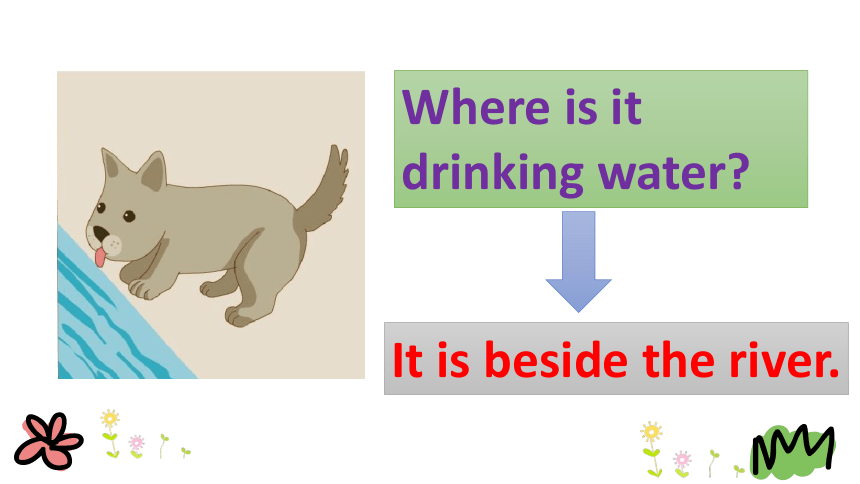 Where is it drinking water?

It is beside the river.